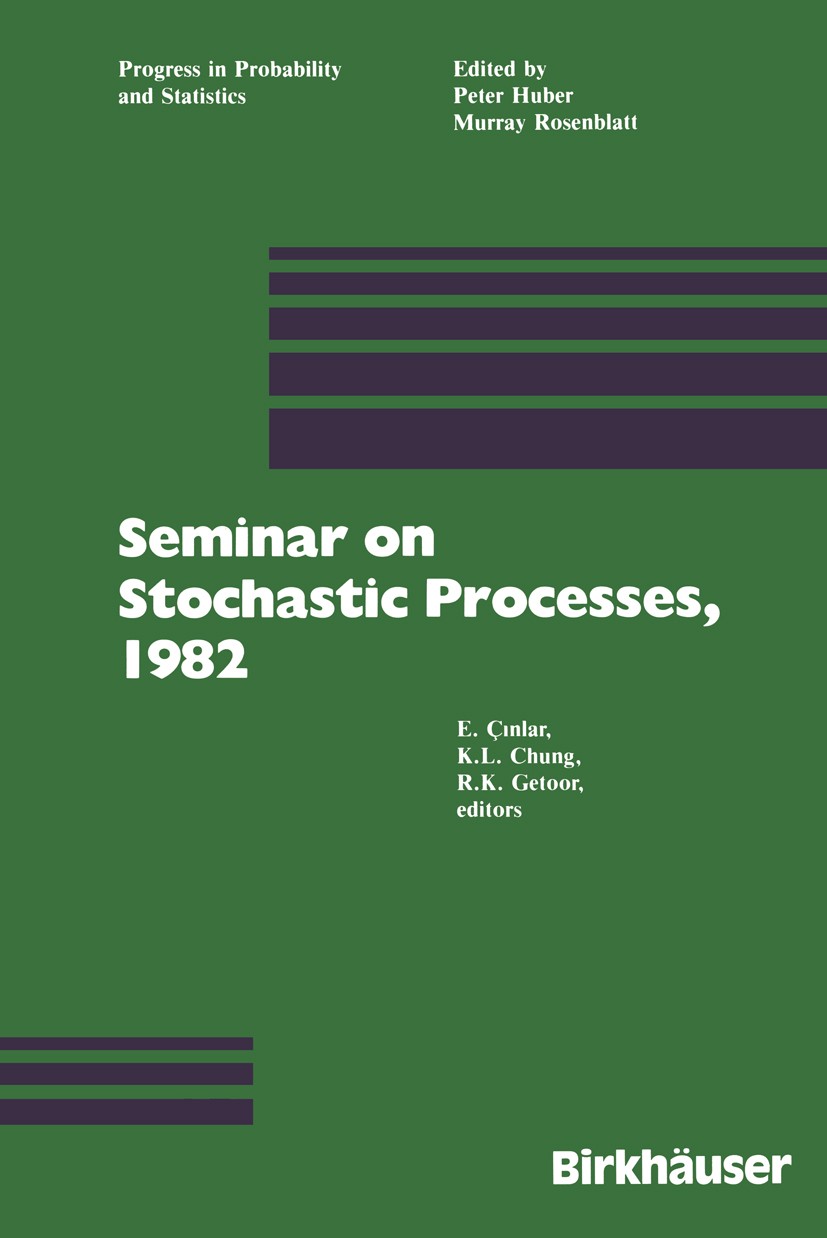 Progress in Probability and Statistics

Edited by
Peter Huber
Murray Rosenblatt

Seminar on Stochastic Processes, 1982

E. Çınlar,
K.L. Chung,
R.K. Getoor,
editors

Birkhäuser